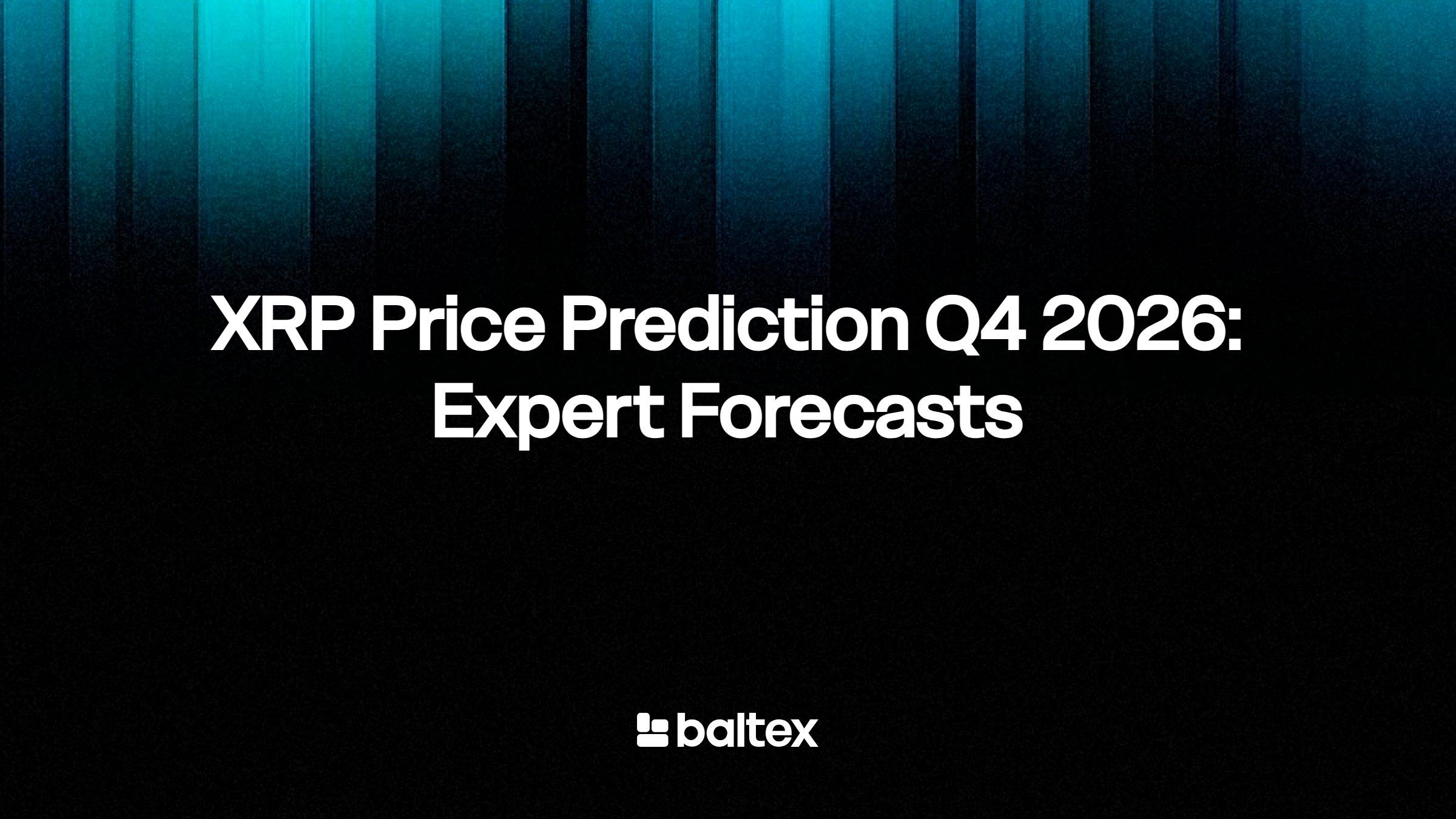 XRP Price Prediction Q4 2026: Expert Forecasts

baltex